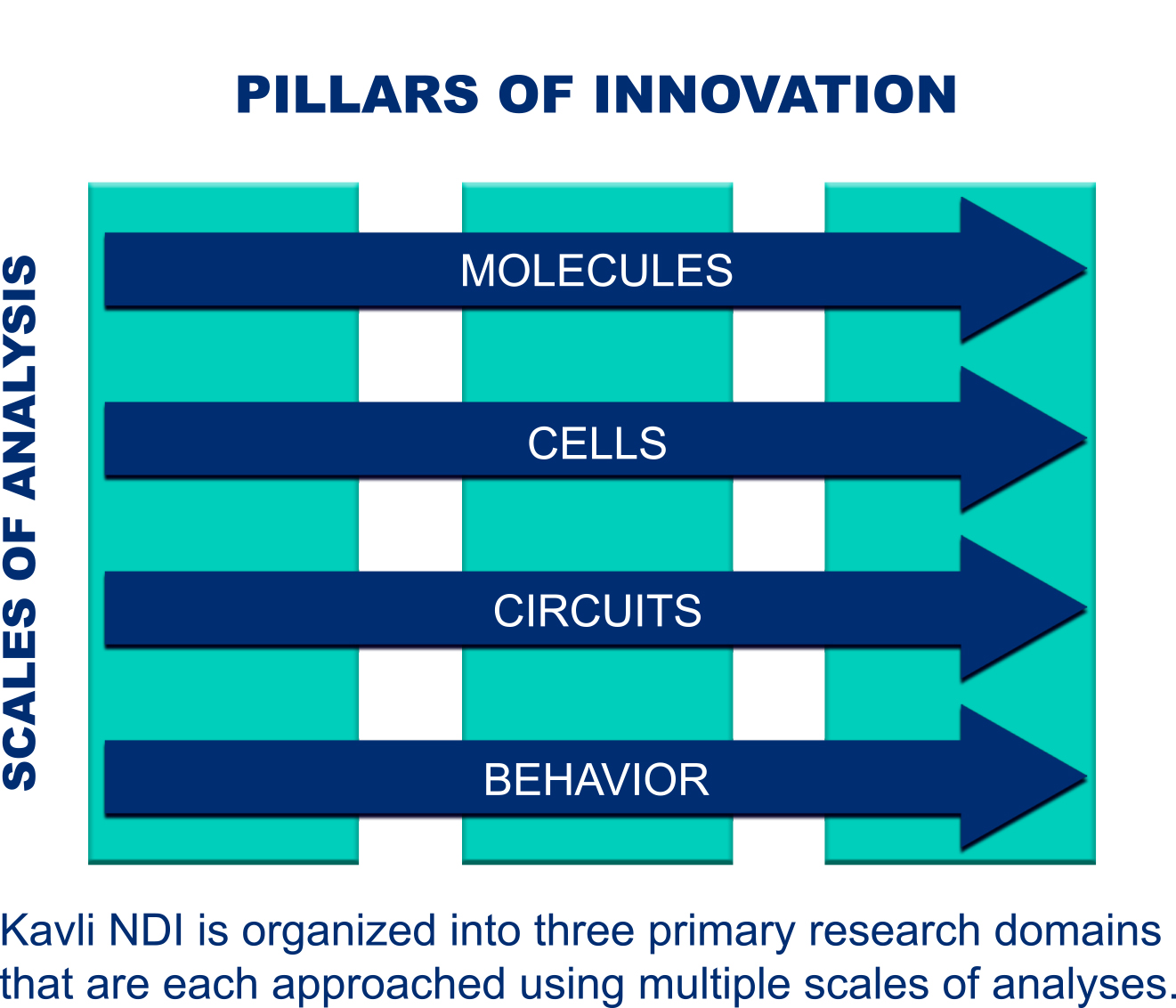 PILLARS OF INNOVATION

SCALES OF ANALYSIS

MOLECULES

CELLS

CIRCUITS

BEHAVIOR

Kavli NDI is organized into three primary research domains that are each approached using multiple scales of analyses.